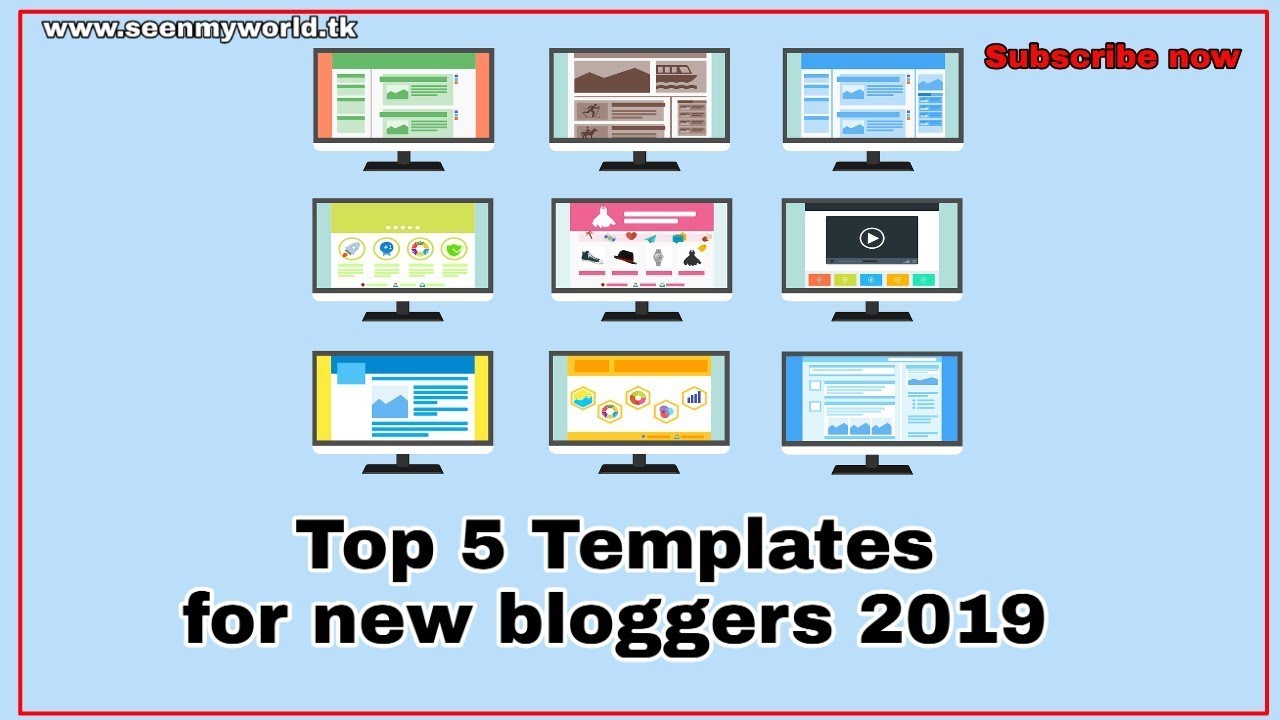 www.seenmyworld.tk

Subscribe now

Top 5 Templates for new bloggers 2019